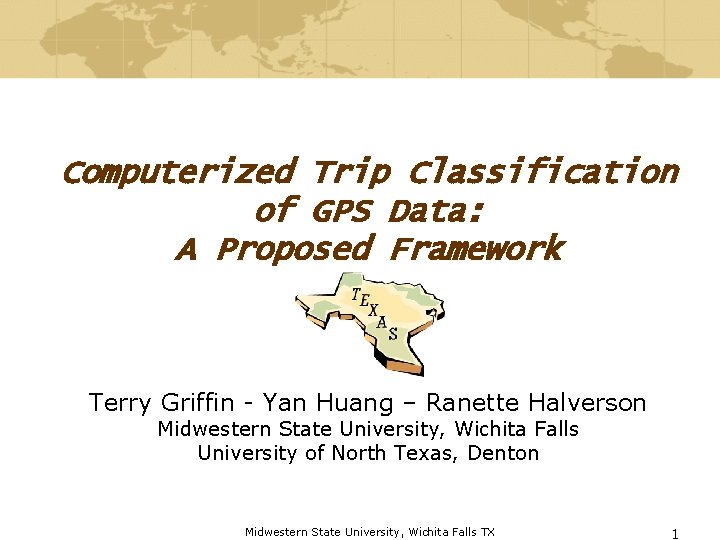 Computerized Trip Classification of GPS Data: A Proposed Framework

TEXAS

Terry Griffin - Yan Huang – Ranette Halverson
Midwestern State University, Wichita Falls
University of North Texas, Denton

Midwestern State University, Wichita Falls TX

1